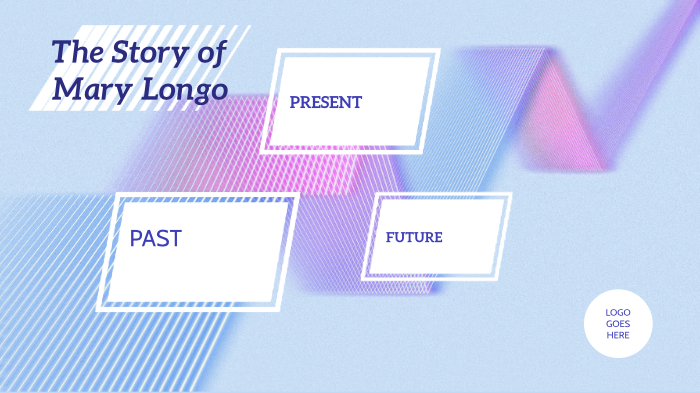 The Story of Mary Longo

PRESENT

PAST

FUTURE

LOGO GOES HERE